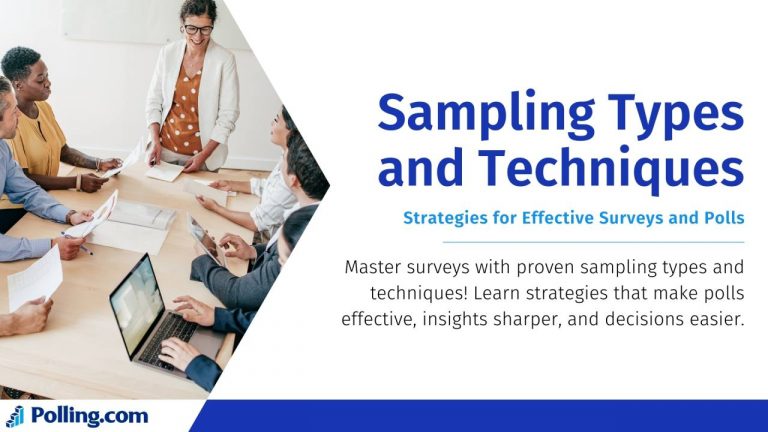 Sampling Types and Techniques

Strategies for Effective Surveys and Polls

Master surveys with proven sampling types and techniques! Learn strategies that make polls effective, insights sharper, and decisions easier.

Polling.com